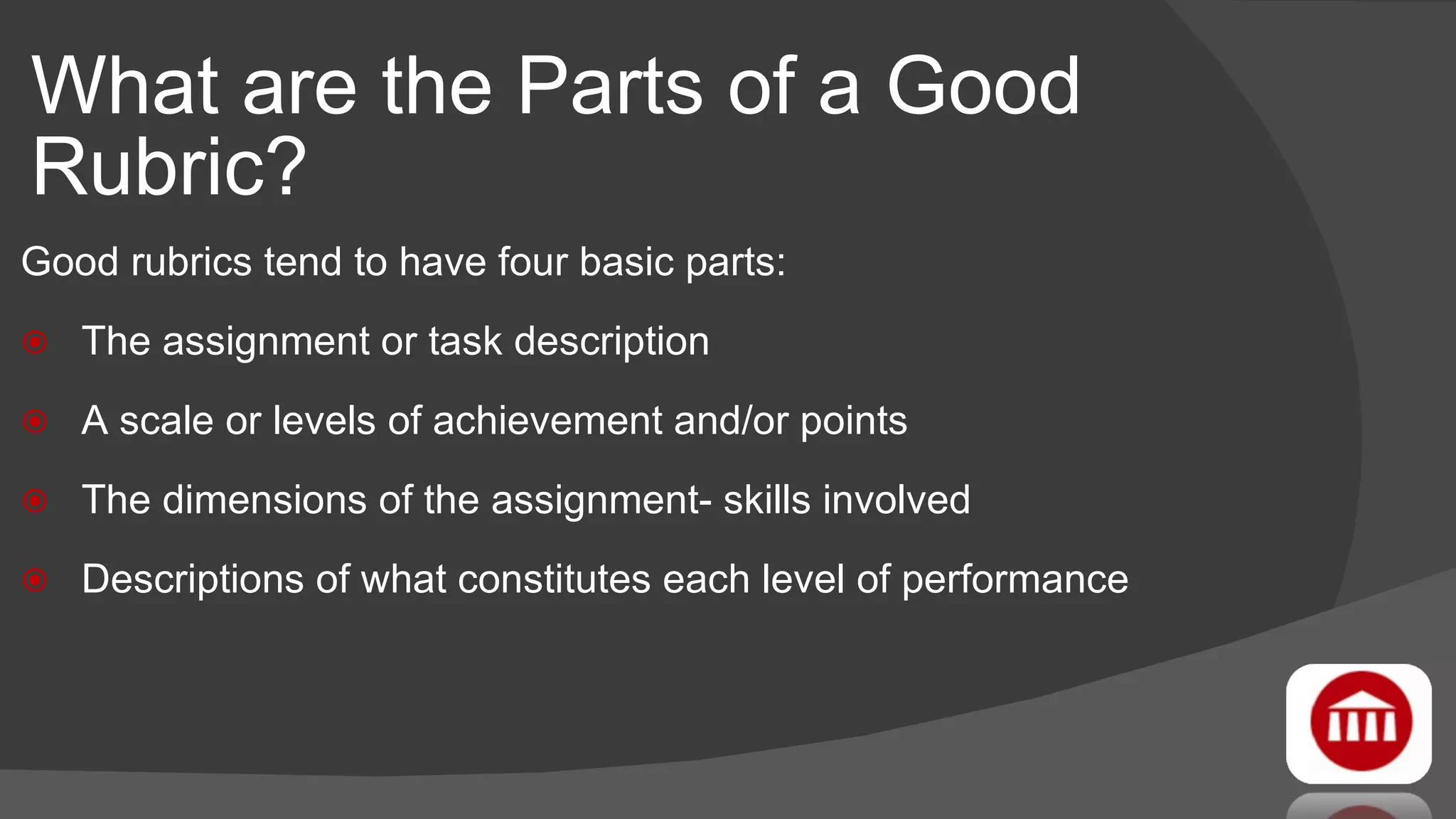 What are the Parts of a Good Rubric?

Good rubrics tend to have four basic parts:

The assignment or task description

A scale or levels of achievement and/or points

The dimensions of the assignment- skills involved

Descriptions of what constitutes each level of performance